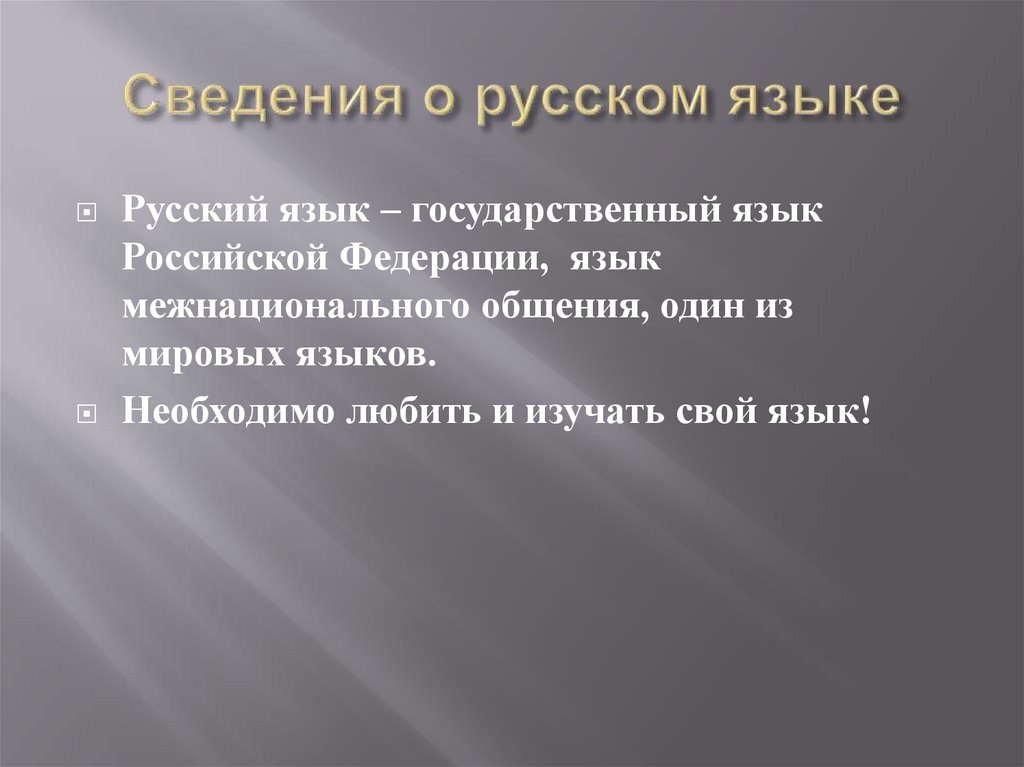 Сведения о русском языке

Русский язык – государственный язык Российской Федерации, язык межнационального общения, один из мировых языков.

Необходимо любить и изучать свой язык!